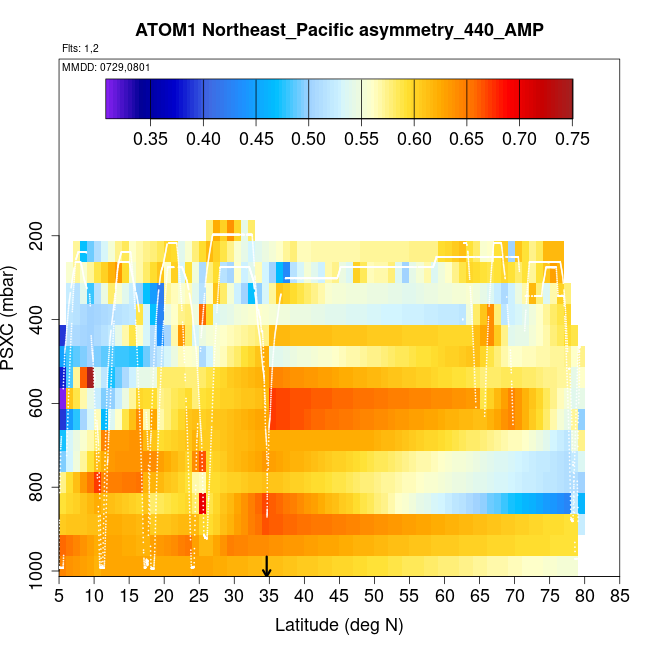 ATOM1 Northeast_Pacific asymmetry_440_AMP

Flts: 1,2

MMDD: 0729,0801

0.35 0.40 0.45 0.50 0.55 0.60 0.65 0.70 0.75

PSXC (mbar)

200
400
600
800
1000

5 10 15 20 25 30 35 40 45 50 55 60 65 70 75 80 85

Latitude (deg N)